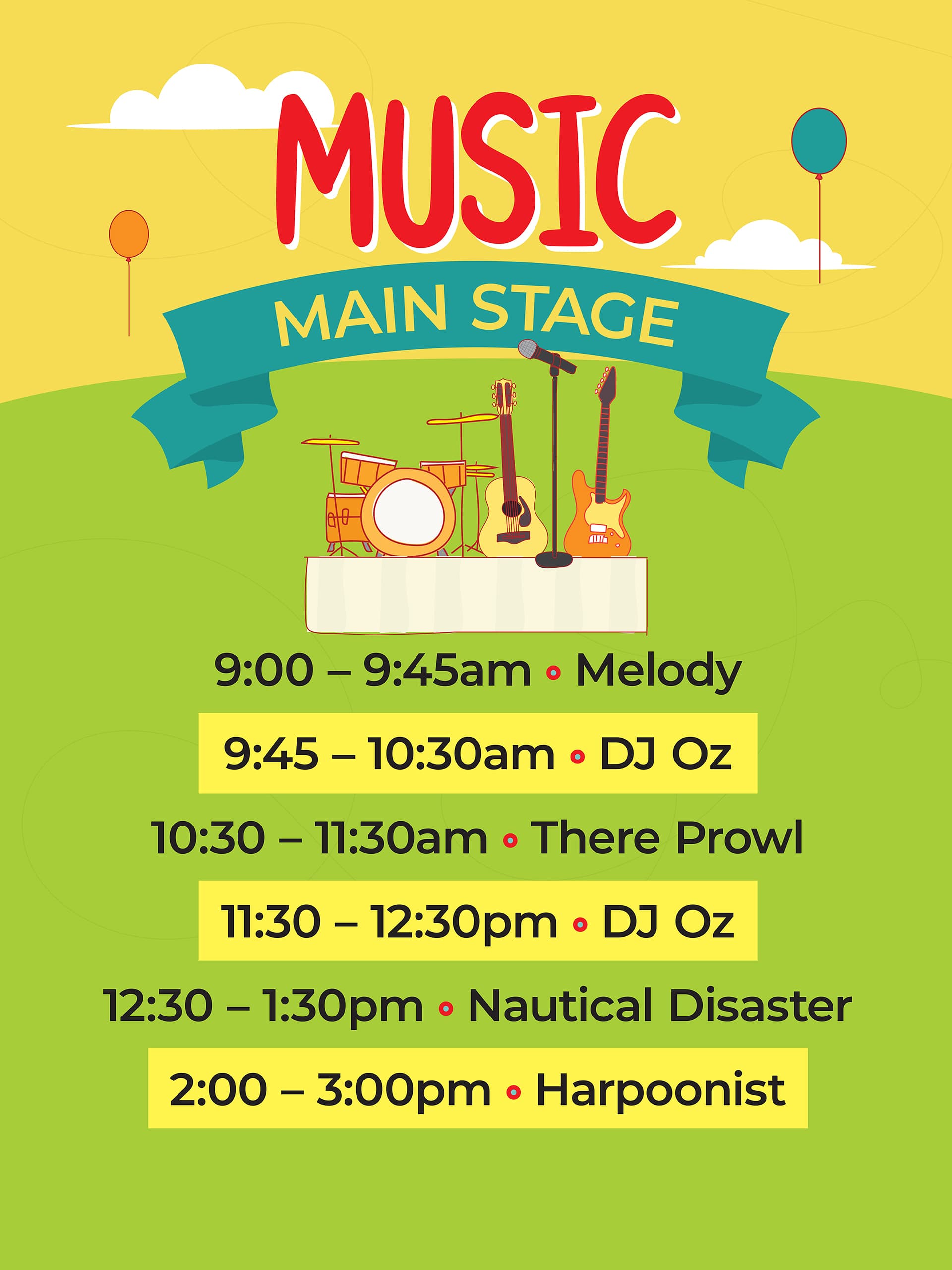 MUSIC

MAIN STAGE

9:00 – 9:45am • Melody

9:45 – 10:30am • DJ Oz

10:30 – 11:30am • There Prowl

11:30 – 12:30pm • DJ Oz

12:30 – 1:30pm • Nautical Disaster

2:00 – 3:00pm • Harpoonist